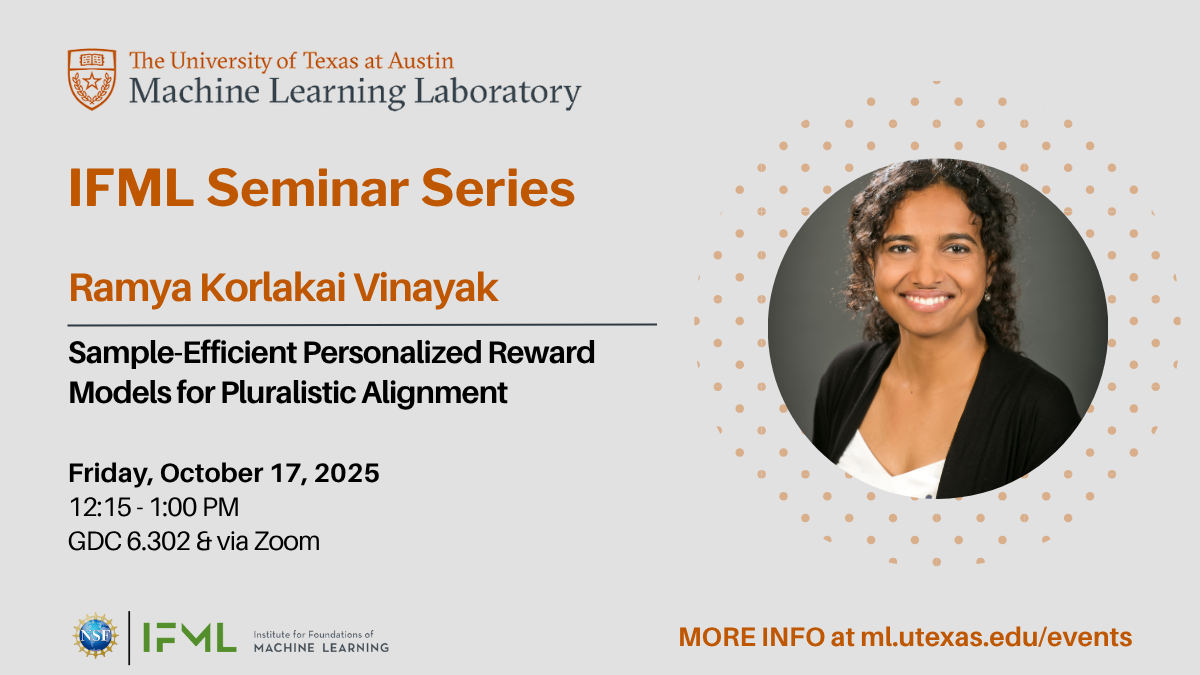 The University of Texas at Austin
Machine Learning Laboratory

IFML Seminar Series

Ramya Korlakai Vinayak

Sample-Efficient Personalized Reward Models for Pluralistic Alignment

Friday, October 17, 2025
12:15 - 1:00 PM
GDC 6.302 & via Zoom

NSF

IFML Institute for Foundations of MACHINE LEARNING

MORE INFO at ml.utexas.edu/events